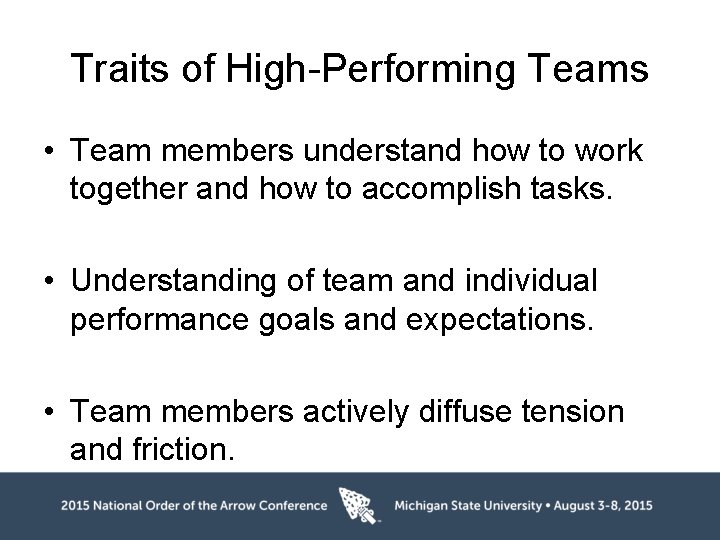 Traits of High-Performing Teams

• Team members understand how to work together and how to accomplish tasks.

• Understanding of team and individual performance goals and expectations.

• Team members actively diffuse tension and friction.

2015 National Order of the Arrow Conference Michigan State University • August 3-8, 2015